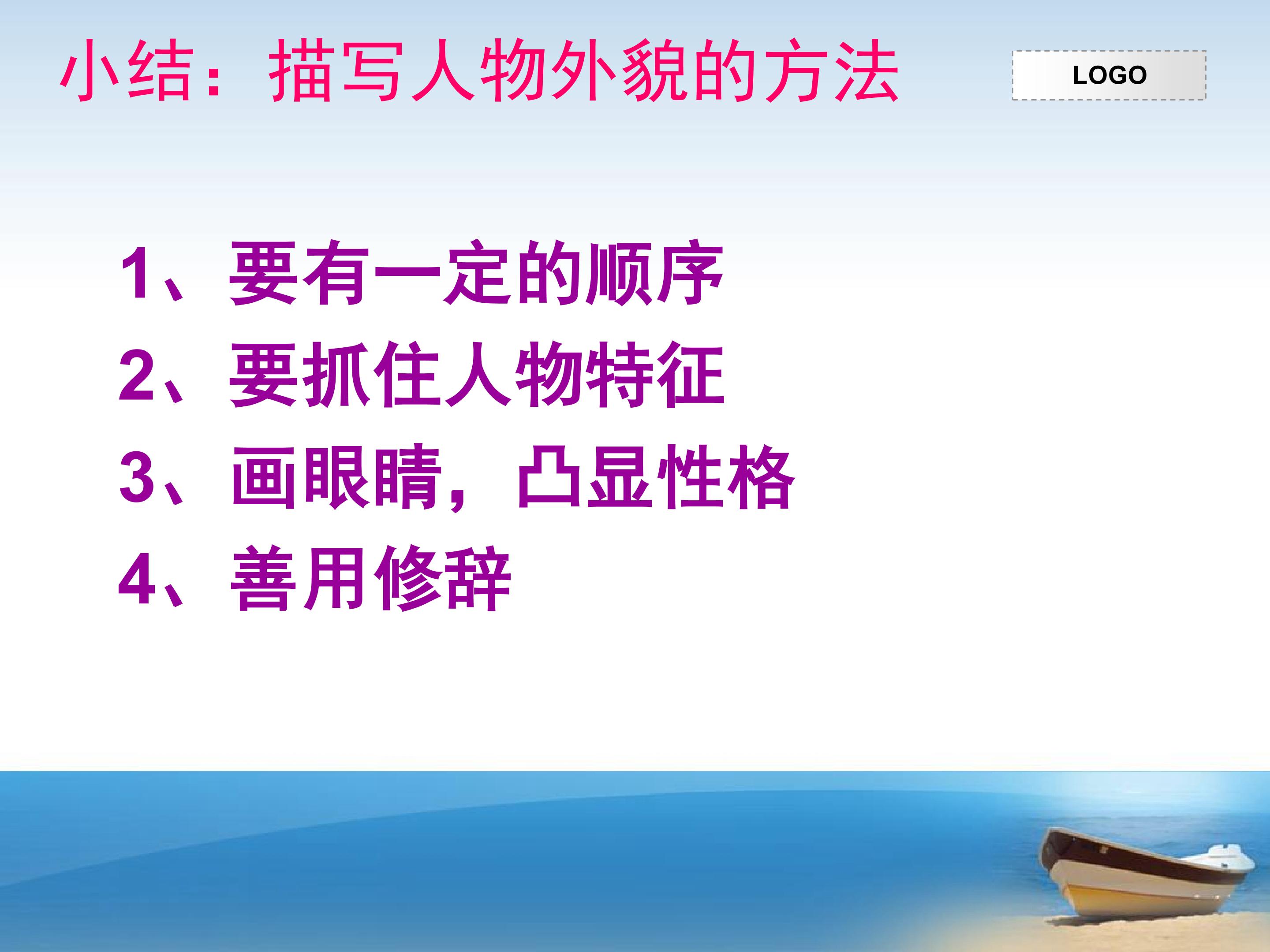 小结：描写人物外貌的方法

LOGO

1、要有一定的顺序
2、要抓住人物特征
3、画眼睛，凸显性格
4、善用修辞